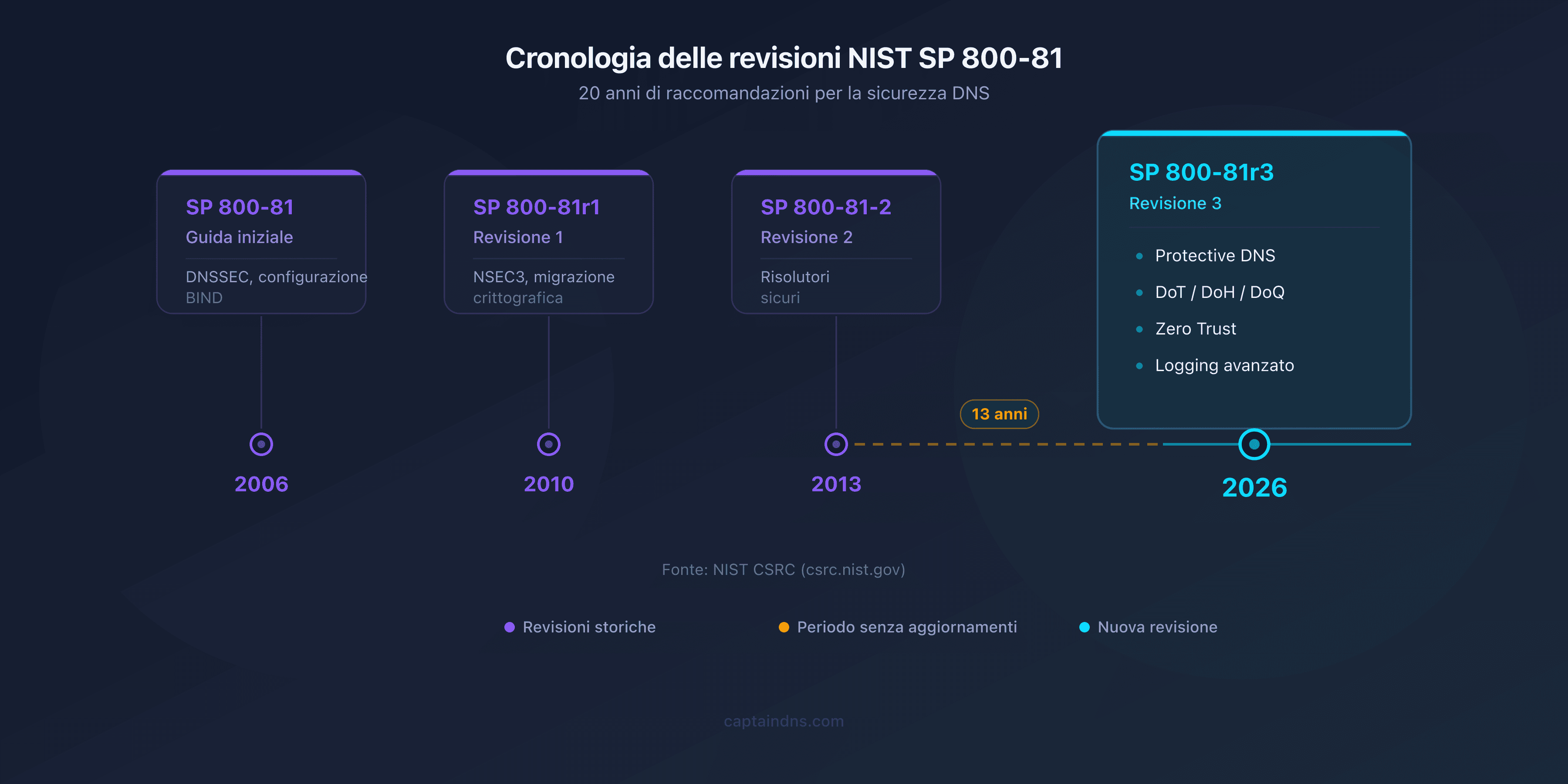 Cronologia delle revisioni NIST SP 800-81

20 anni di raccomandazioni per la sicurezza DNS

SP 800-81
Guida iniziale
DNSSEC, configurazione BIND

SP 800-81r1
Revisione 1
NSEC3, migrazione crittografica

SP 800-81-2
Revisione 2
Risolutori sicuri

SP 800-81r3
Revisione 3
Protective DNS
DoT / DoH / DoQ
Zero Trust
Logging avanzato

13 anni

2006

2010

2013

2026

Fonte: NIST CSRC (csrc.nist.gov)

Revisioni storiche

Periodo senza aggiornamenti

Nuova revisione

captaindns.com